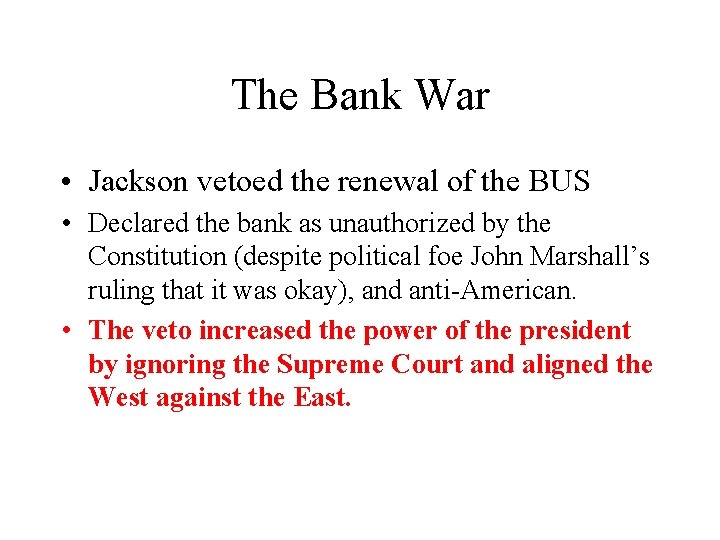 The Bank War

• Jackson vetoed the renewal of the BUS
• Declared the bank as unauthorized by the Constitution (despite political foe John Marshall's ruling that it was okay), and anti-American.
• The veto increased the power of the president by ignoring the Supreme Court and aligned the West against the East.